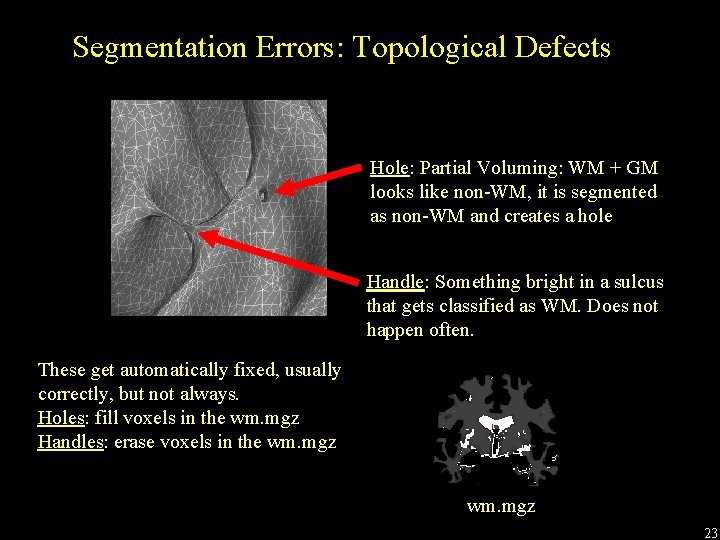 Segmentation Errors: Topological Defects

Hole: Partial Voluming: WM + GM looks like non-WM, it is segmented as non-WM and creates a hole

Handle: Something bright in a sulcus that gets classified as WM. Does not happen often.

These get automatically fixed, usually correctly, but not always.
Holes: fill voxels in the wm.mgz
Handles: erase voxels in the wm.mgz

wm.mgz

23